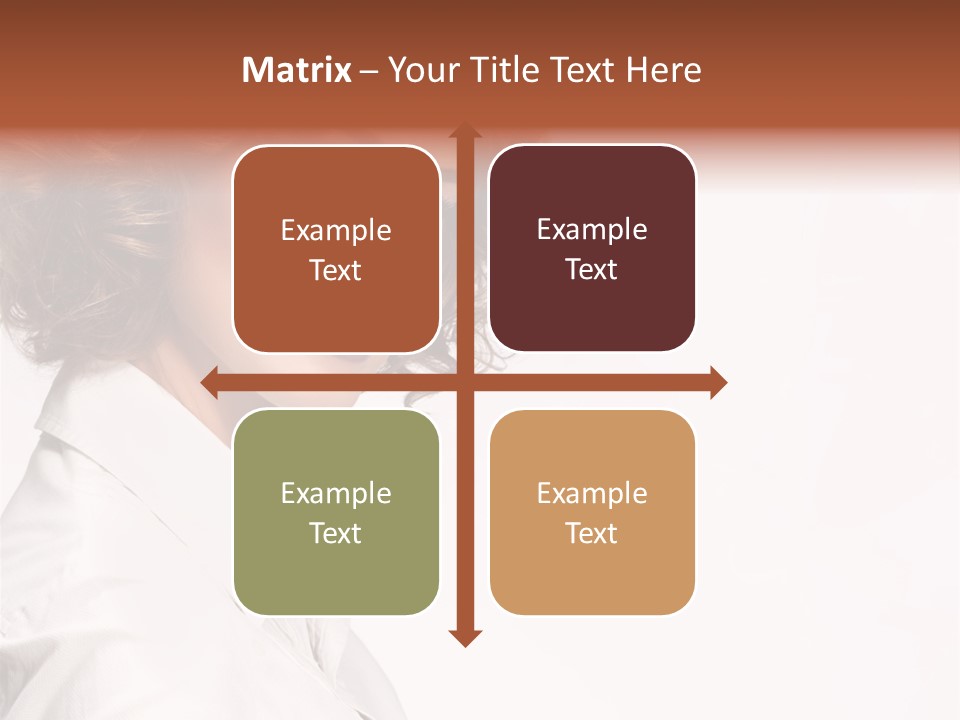 Matrix – Your Title Text Here

Example Text

Example Text

Example Text

Example Text